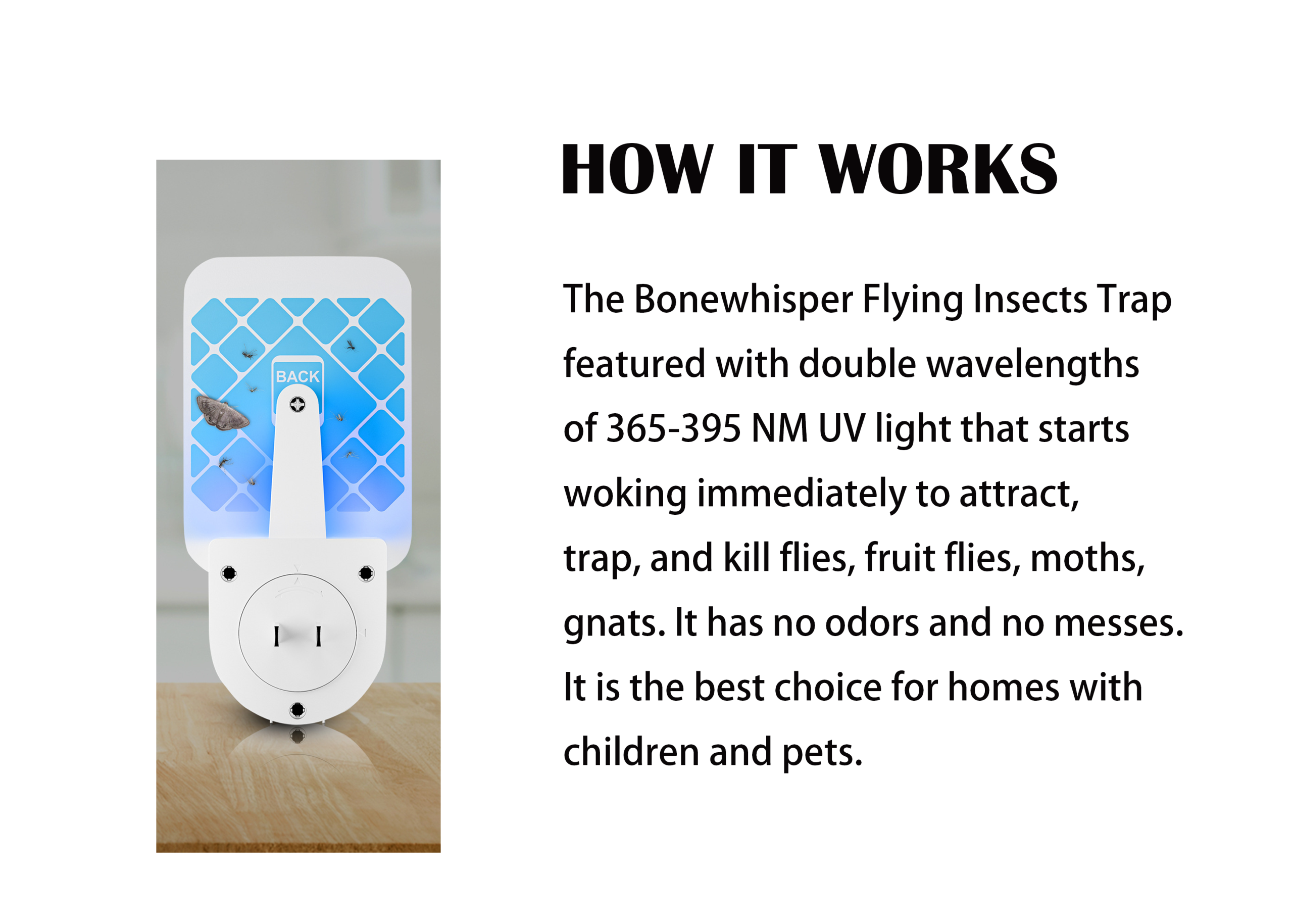 BACK

HOW IT WORKS

The Bonewhisper Flying Insects Trap featured with double wavelengths of 365-395 NM UV light that starts woking immediately to attract, trap, and kill flies, fruit flies, moths, gnats. It has no odors and no messes. It is the best choice for homes with children and pets.